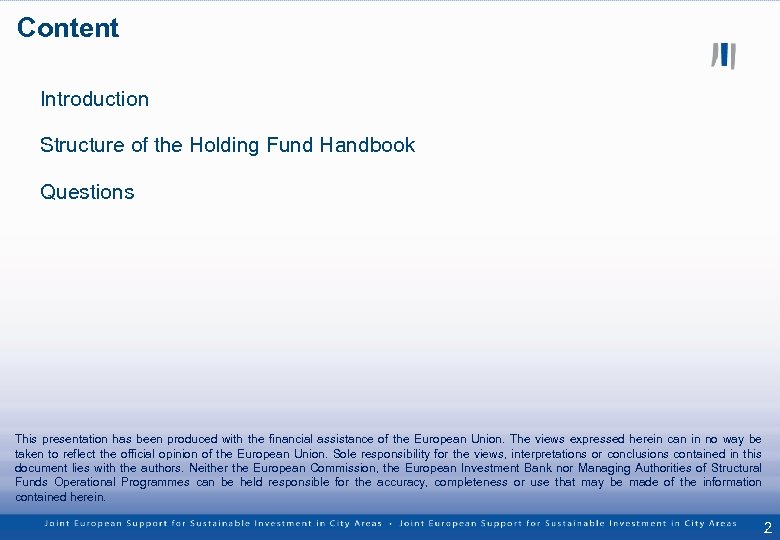 Content

Introduction

Structure of the Holding Fund Handbook

Questions

This presentation has been produced with the financial assistance of the European Union. The views expressed herein can in no way be taken to reflect the official opinion of the European Union. Sole responsibility for the views, interpretations or conclusions contained in this document lies with the authors. Neither the European Commission, the European Investment Bank nor Managing Authorities of Structural Funds Operational Programmes can be held responsible for the accuracy, completeness or use that may be made of the information contained herein.

Joint European Support for Sustainable Investment in City Areas • Joint European Support for Sustainable Investment in City Areas

2